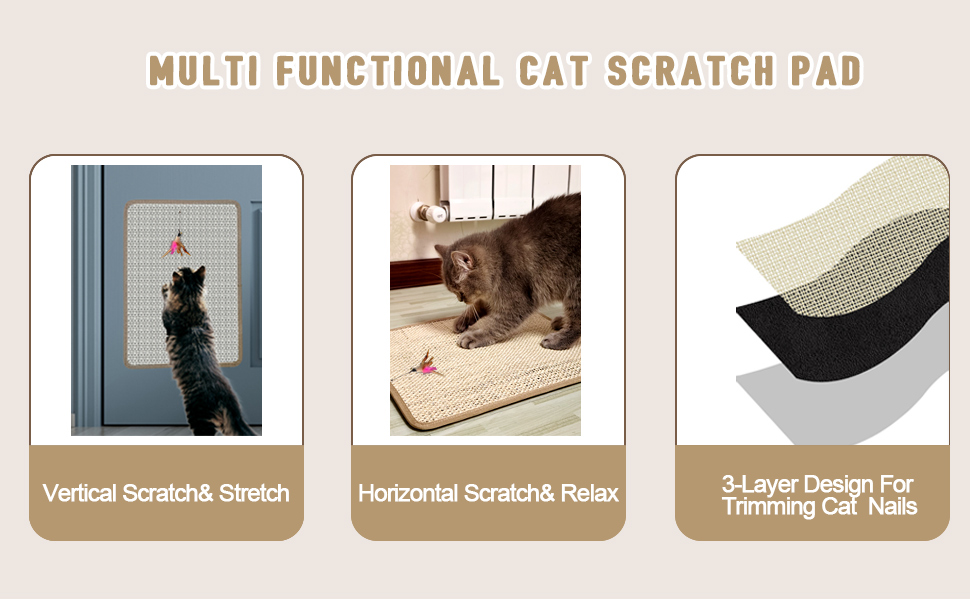 MULTI FUNCTIONAL CAT SCRATCH PAD

Vertical Scratch& Stretch

Horizontal Scratch& Relax

3-Layer Design For Trimming Cat  Nails